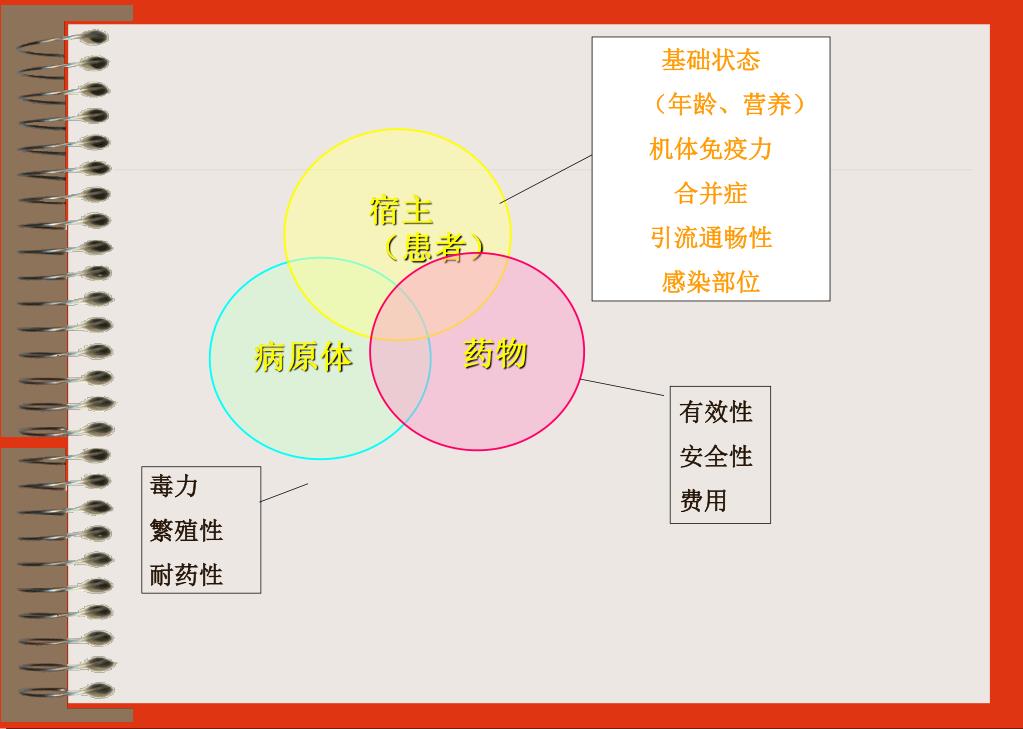 基础状态
（年龄、营养）
机体免疫力
合并症
引流通畅性
感染部位

宿主
（患者）

病原体

药物

有效性
安全性
费用

毒力
繁殖性
耐药性